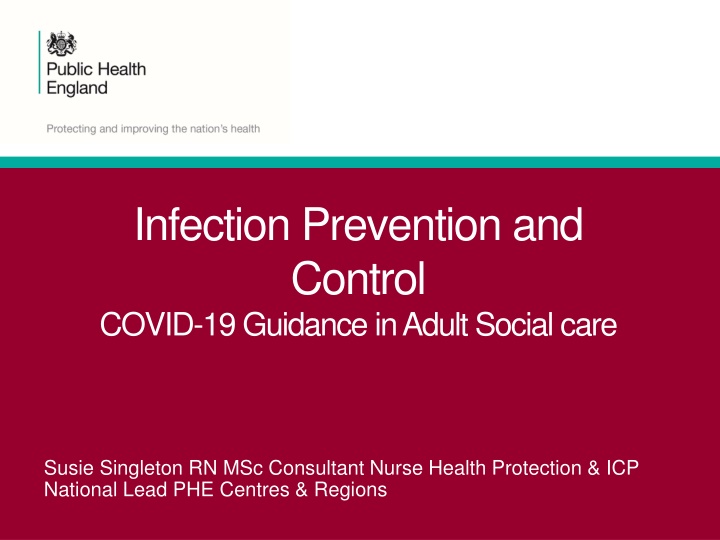 Public Health England

Protecting and improving the nation's health

Infection Prevention and Control
COVID-19 Guidance in Adult Social care

Susie Singleton RN MSc Consultant Nurse Health Protection & ICP National Lead PHE Centres & Regions